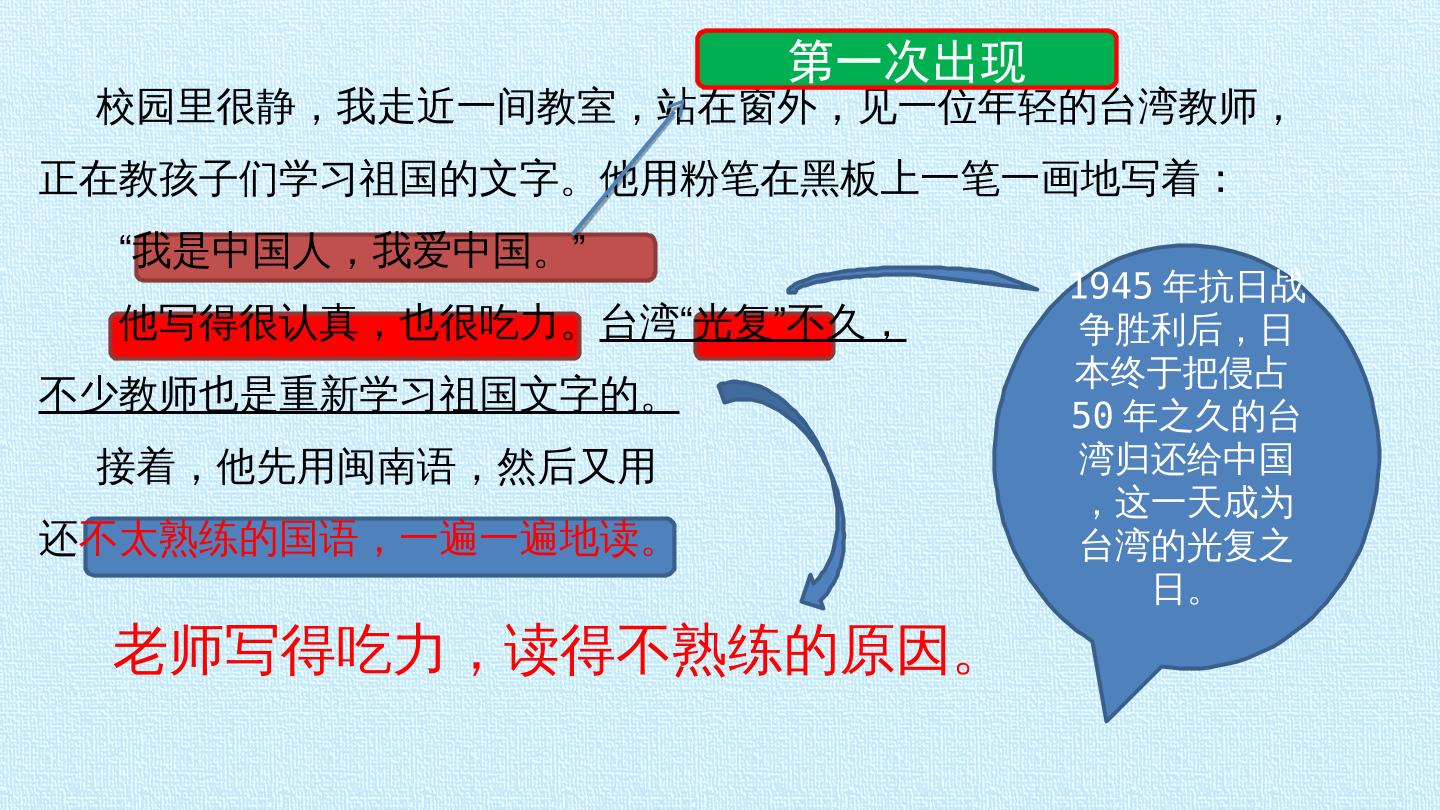 第一次出现

校园里很静，我走近一间教室，站在窗外，见一位年轻的台湾教师，正在教孩子们学习祖国的文字。他用粉笔在黑板上一笔一画地写着：

“我是中国人，我爱中国。”

他写得很认真，也很吃力。台湾“光复”不久，不少教师也是重新学习祖国文字的。

接着，他先用闽南语，然后又用还不太熟练的国语，一遍一遍地读。

老师写得吃力，读得不熟练的原因。

1945 年抗日战争胜利后，日本终于把侵占 50 年之久的台湾归还给中国，这一天成为台湾的光复之日。